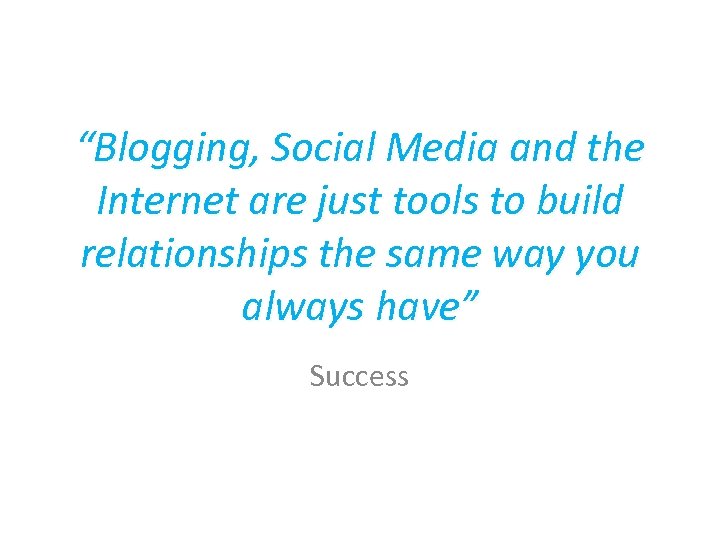 “Blogging, Social Media and the Internet are just tools to build relationships the same way you always have”

Success